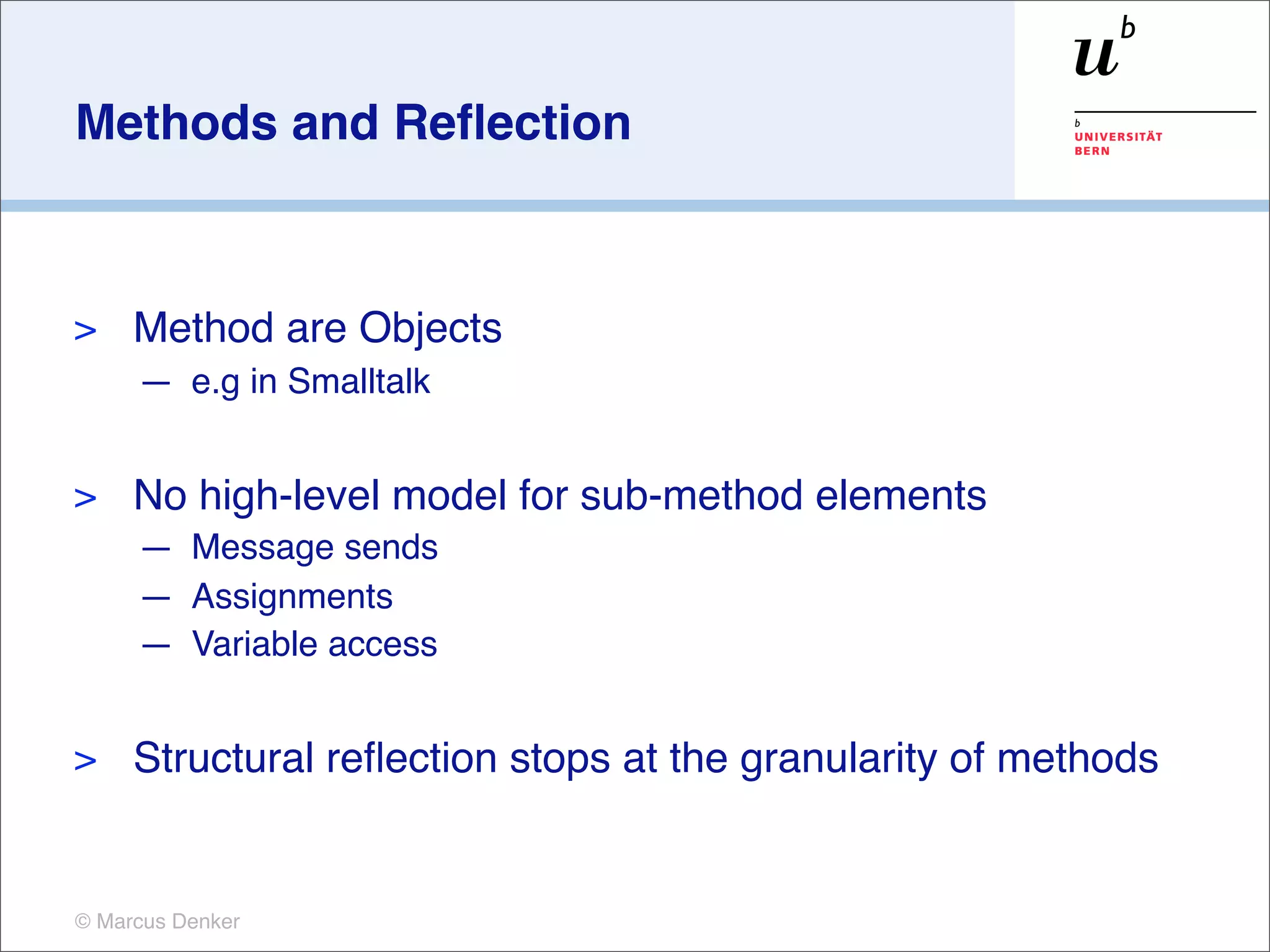 Methods and Reflection

$u^b$

b
UNIVERSITÄT
BERN

> Method are Objects
— e.g in Smalltalk

> No high-level model for sub-method elements
— Message sends
— Assignments
— Variable access

> Structural reflection stops at the granularity of methods

© Marcus Denker